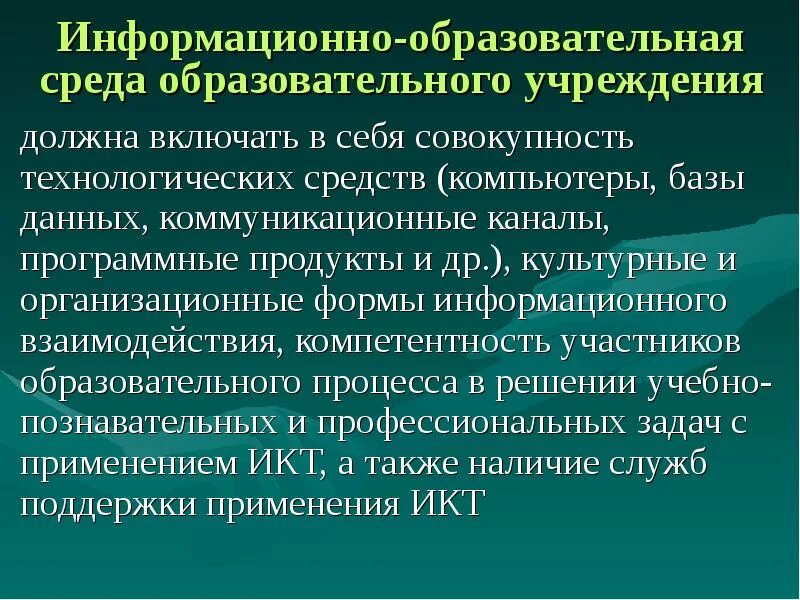 Информационно-образовательная среда образовательного учреждения

должна включать в себя совокупность технологических средств (компьютеры, базы данных, коммуникационные каналы, программные продукты и др.), культурные и организационные формы информационного взаимодействия, компетентность участников образовательного процесса в решении учебно-познавательных и профессиональных задач с применением ИКТ, а также наличие служб поддержки применения ИКТ